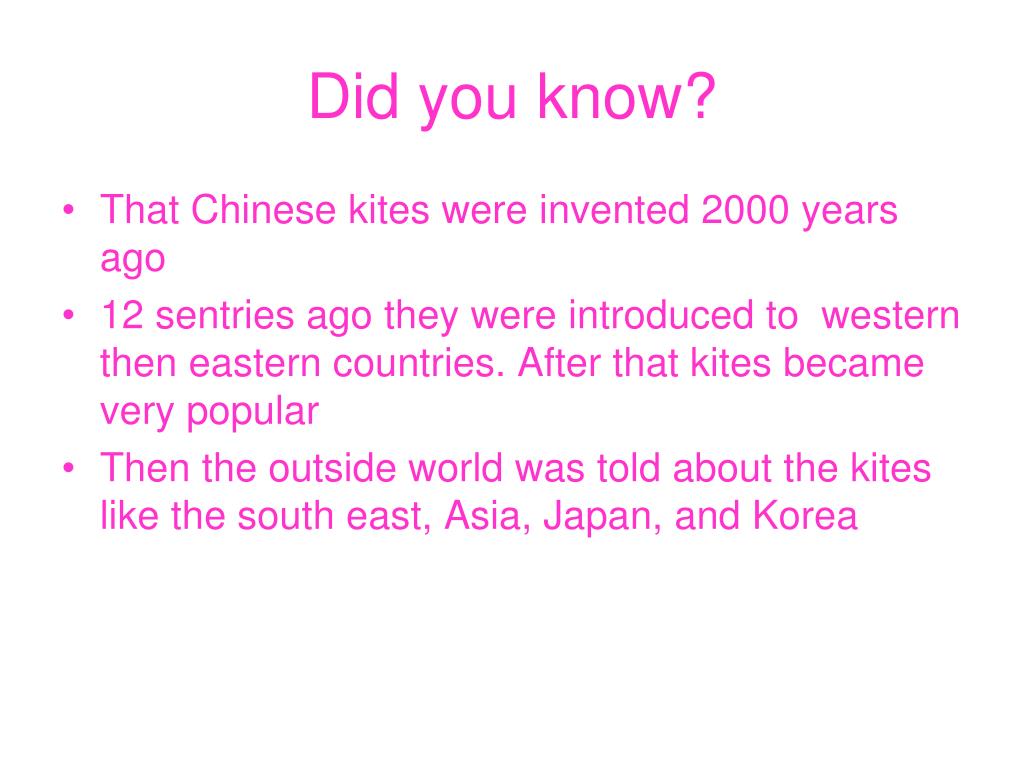 Did you know?

• That Chinese kites were invented 2000 years ago
• 12 sentries ago they were introduced to western then eastern countries. After that kites became very popular
• Then the outside world was told about the kites like the south east, Asia, Japan, and Korea